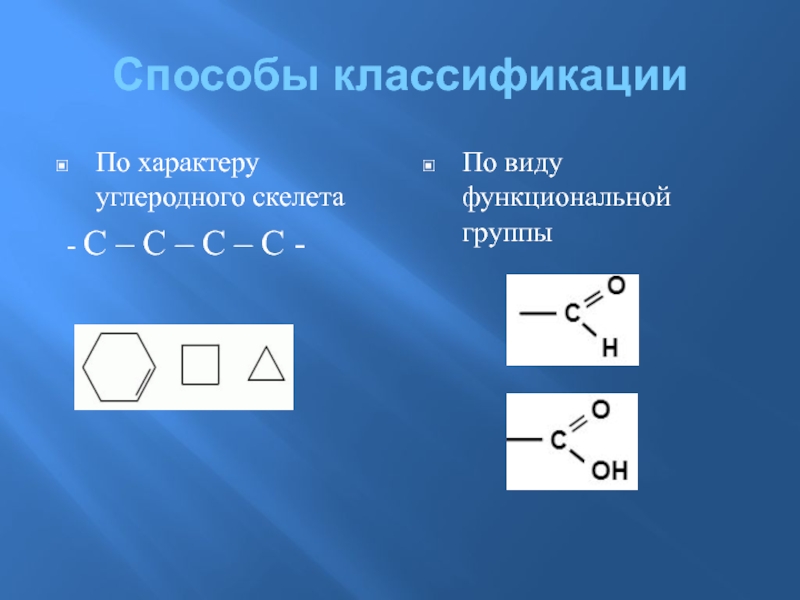 Способы классификации

По характеру углеродного скелета

- C – C – C – C -

По виду функциональной группы

C O H

C O OH